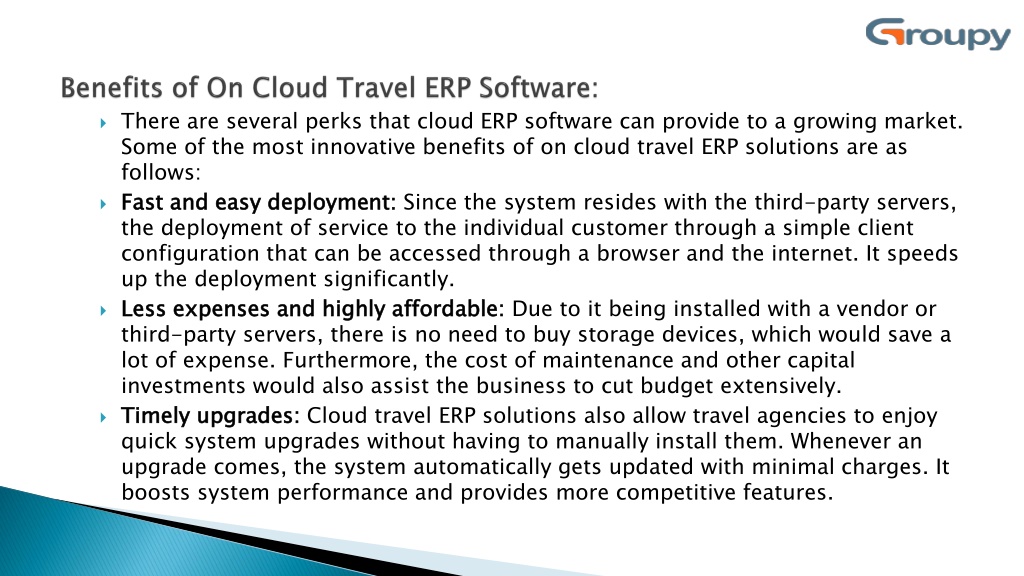 Groupy

Benefits of On Cloud Travel ERP Software:

There are several perks that cloud ERP software can provide to a growing market. Some of the most innovative benefits of on cloud travel ERP solutions are as follows:

Fast and easy deployment: Since the system resides with the third-party servers, the deployment of service to the individual customer through a simple client configuration that can be accessed through a browser and the internet. It speeds up the deployment significantly.

Less expenses and highly affordable: Due to it being installed with a vendor or third-party servers, there is no need to buy storage devices, which would save a lot of expense. Furthermore, the cost of maintenance and other capital investments would also assist the business to cut budget extensively.

Timely upgrades: Cloud travel ERP solutions also allow travel agencies to enjoy quick system upgrades without having to manually install them. Whenever an upgrade comes, the system automatically gets updated with minimal charges. It boosts system performance and provides more competitive features.